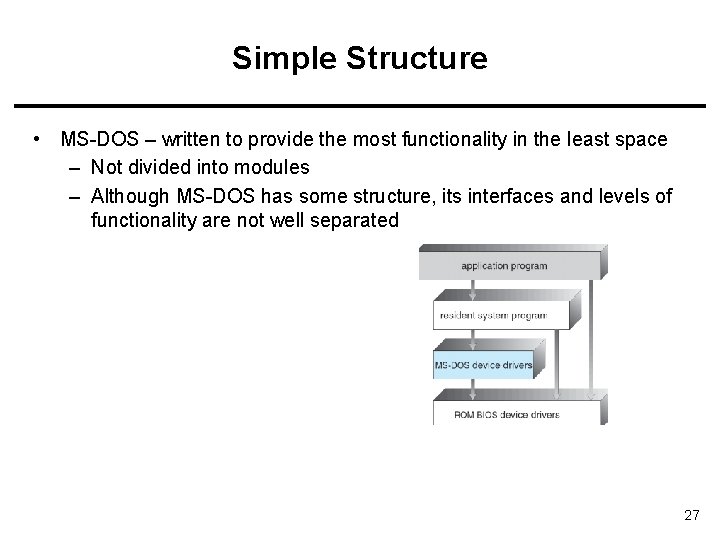 Simple Structure

• MS-DOS – written to provide the most functionality in the least space
– Not divided into modules
– Although MS-DOS has some structure, its interfaces and levels of functionality are not well separated

application program

resident system program

MS-DOS device drivers

ROM BIOS device drivers

27